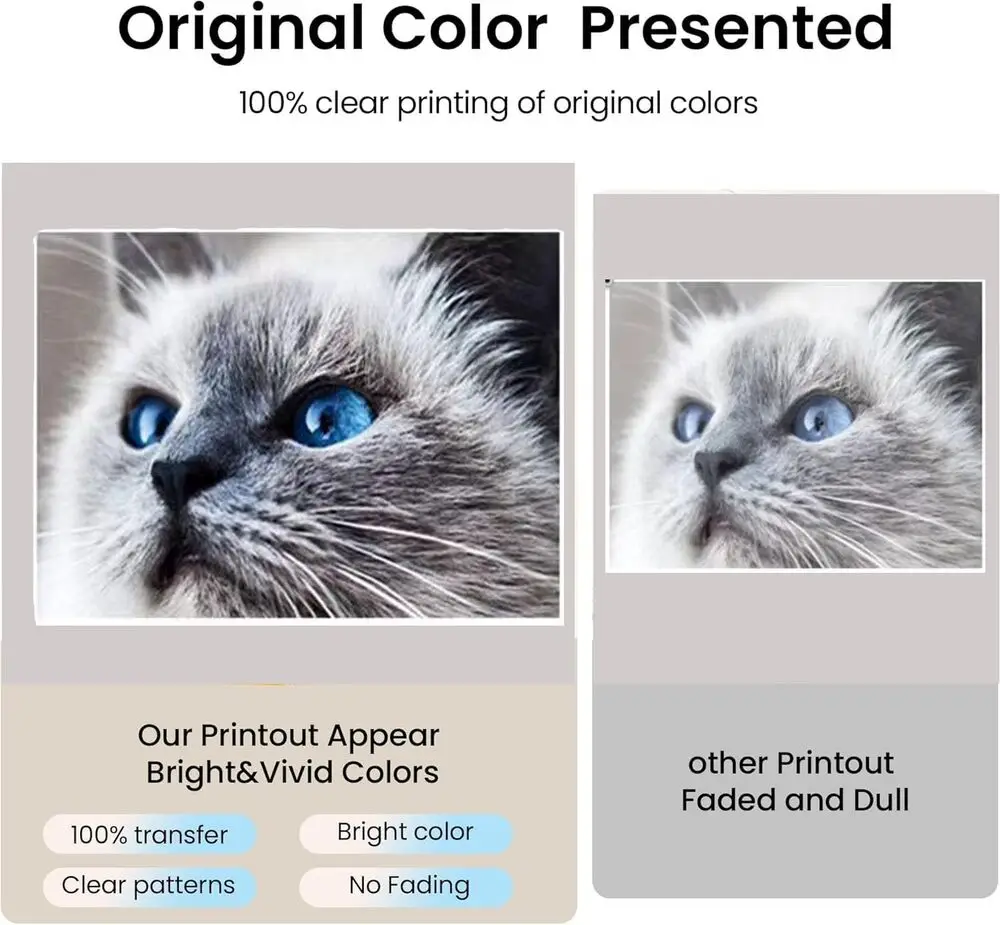 Original Color Presented

100% clear printing of original colors

Our Printout Appear Bright&Vivid Colors

100% transfer

Bright color

Clear patterns

No Fading

other Printout Faded and Dull